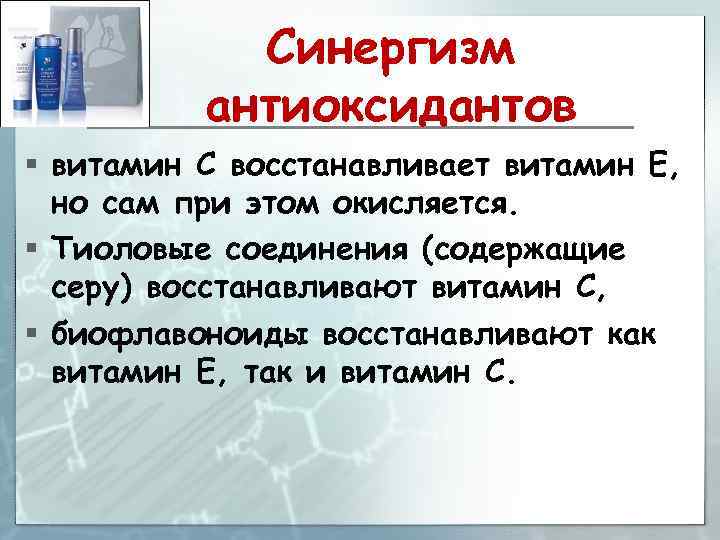 Синергизм антиоксидантов

▪ витамин С восстанавливает витамин Е, но сам при этом окисляется.

▪ Тиоловые соединения (содержащие серу) восстанавливают витамин С,

▪ биофлавоноиды восстанавливают как витамин Е, так и витамин С.